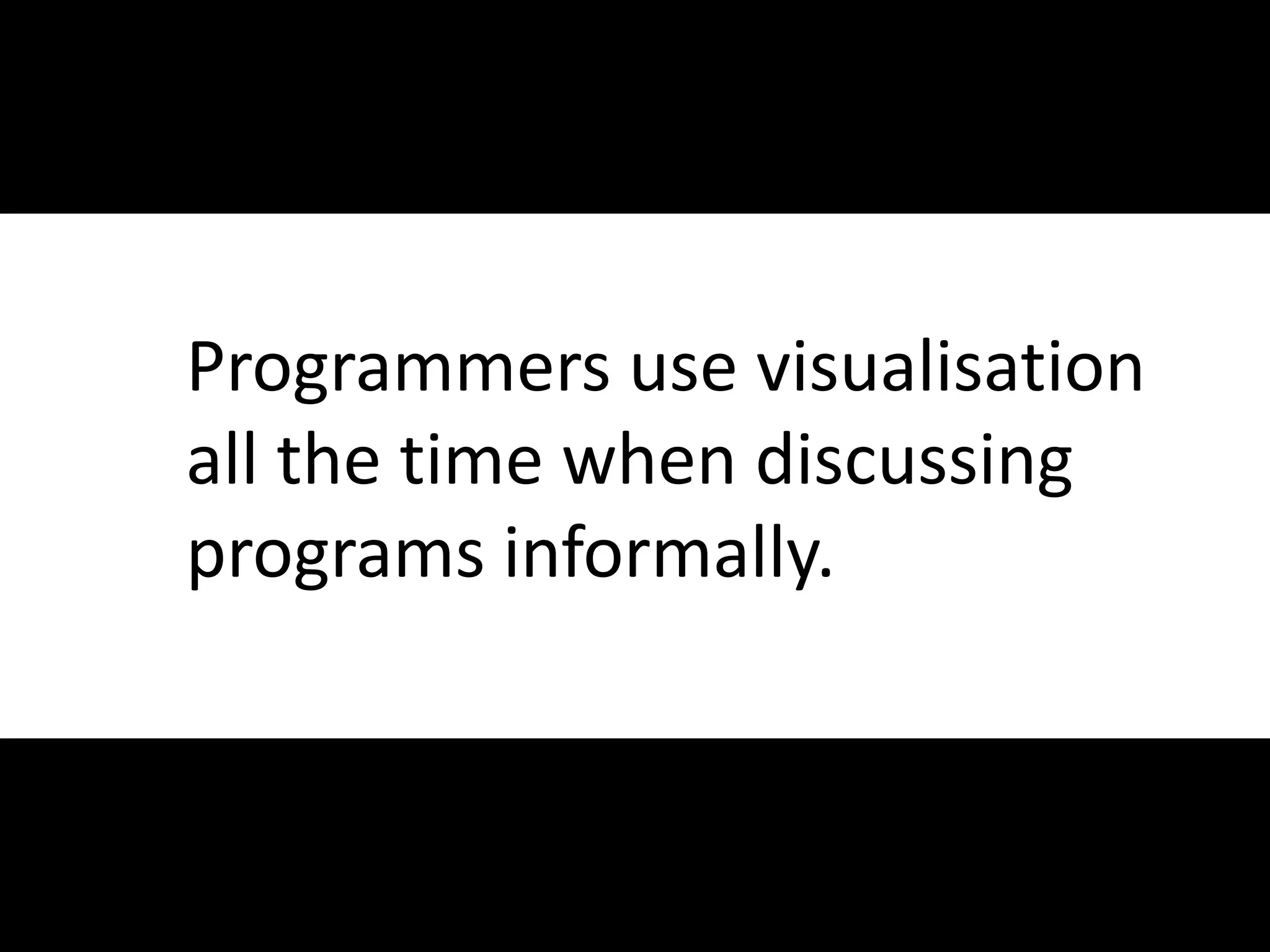 Programmers use visualisation all the time when discussing programs informally.